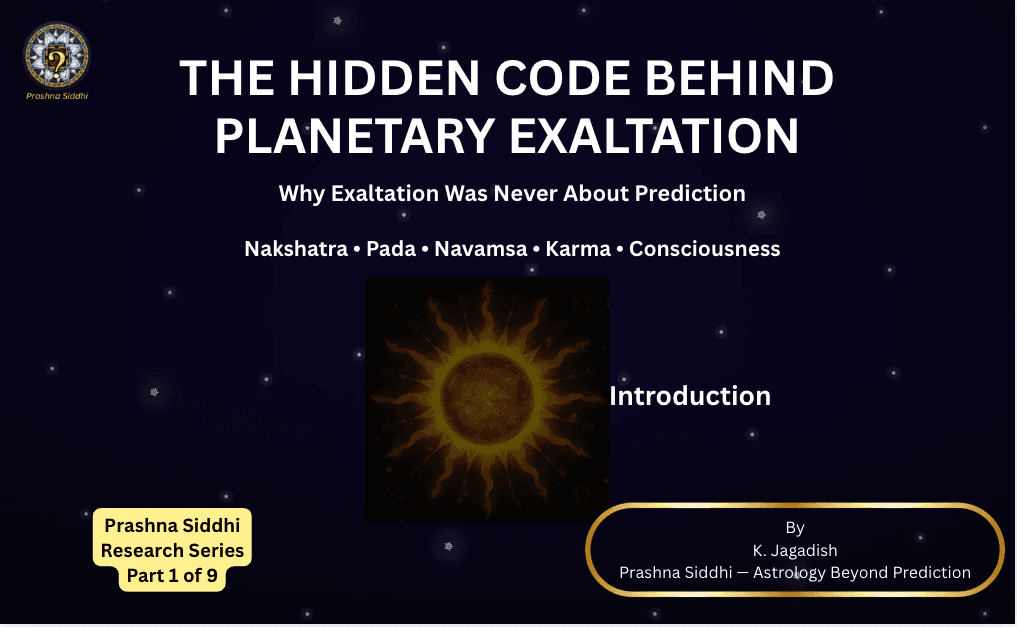 Prashna Siddhi

THE HIDDEN CODE BEHIND PLANETARY EXALTATION

Why Exaltation Was Never About Prediction

Nakshatra • Pada • Navamsa • Karma • Consciousness

Introduction

Prashna Siddhi Research Series Part 1 of 9

By
K. Jagadish
Prashna Siddhi — Astrology Beyond Prediction